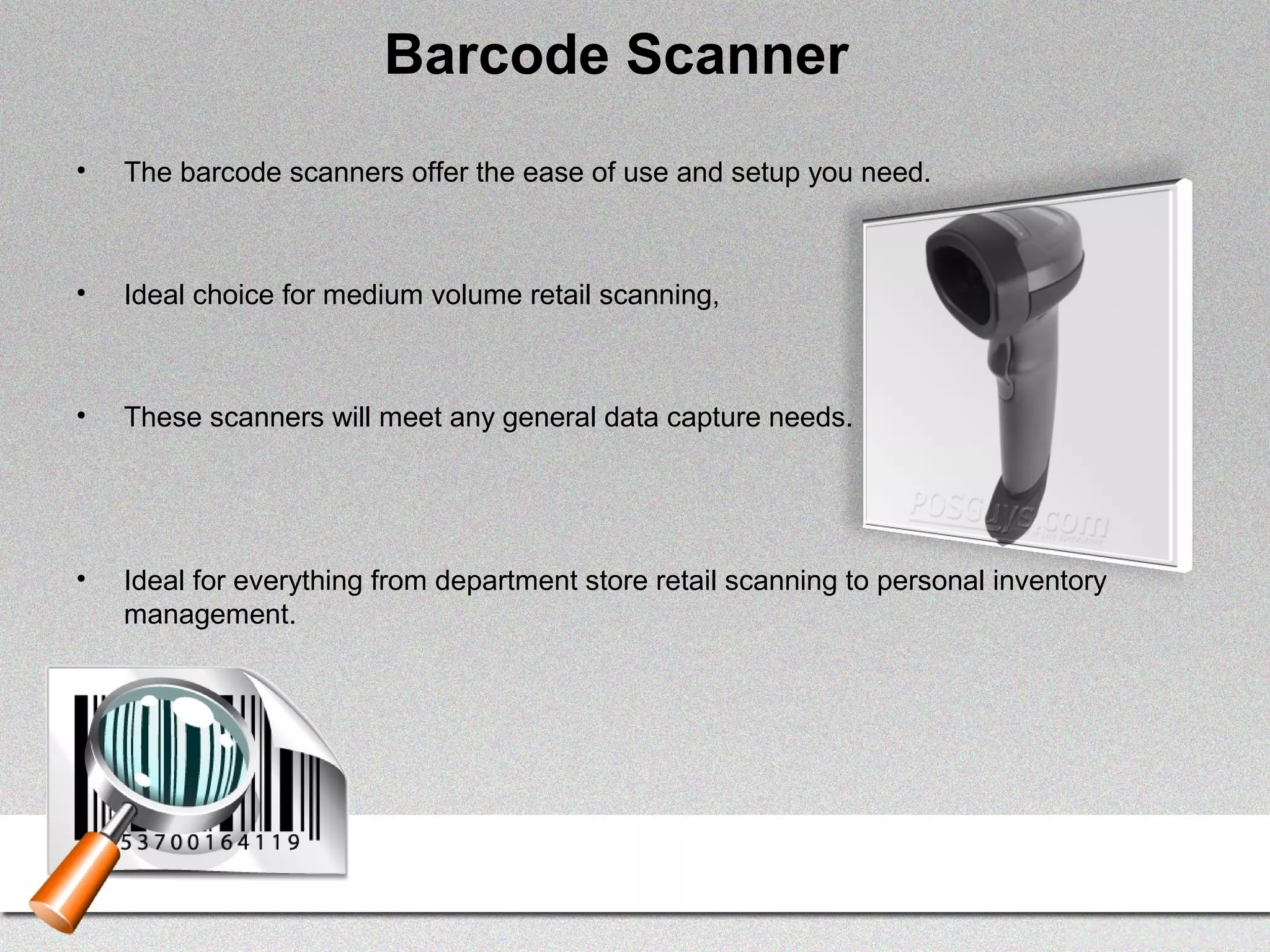 Barcode Scanner

• The barcode scanners offer the ease of use and setup you need.

• Ideal choice for medium volume retail scanning,

• These scanners will meet any general data capture needs.

• Ideal for everything from department store retail scanning to personal inventory management.

POSGuys.com

53700164119